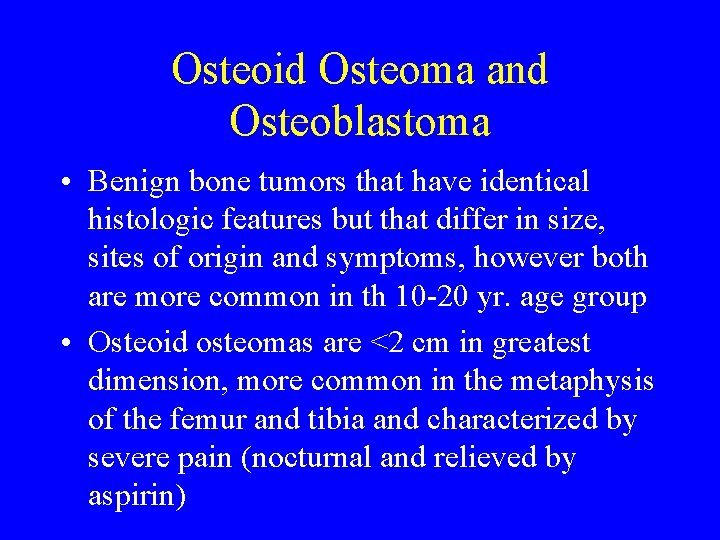 Osteoid Osteoma and Osteoblastoma

• Benign bone tumors that have identical histologic features but that differ in size, sites of origin and symptoms, however both are more common in th 10-20 yr. age group

• Osteoid osteomas are <2 cm in greatest dimension, more common in the metaphysis of the femur and tibia and characterized by severe pain (nocturnal and relieved by aspirin)